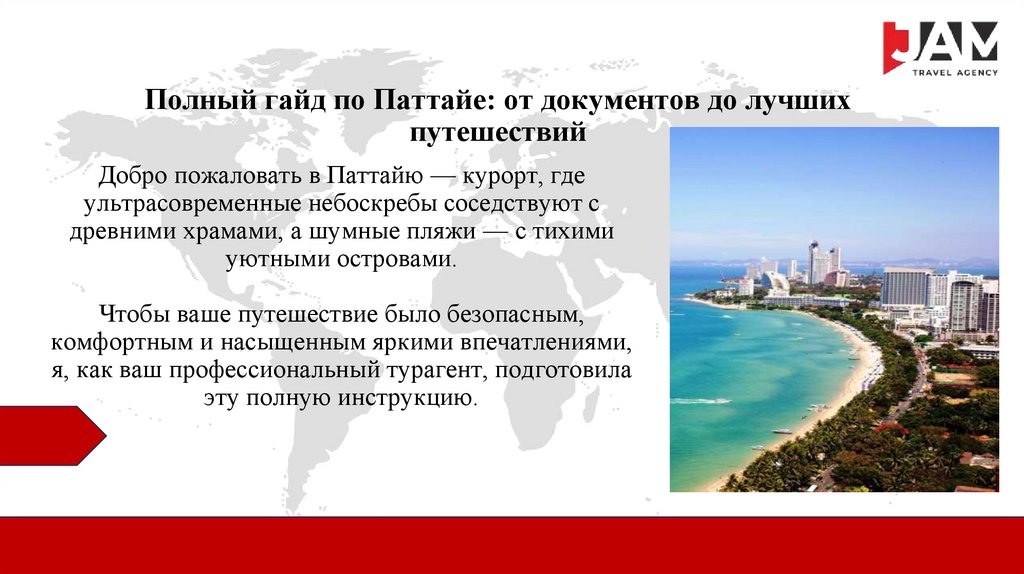 JAM
TRAVEL AGENCY

Полный гайд по Паттайе: от документов до лучших путешествий

Добро пожаловать в Паттайю — курорт, где ультрасовременные небоскребы соседствуют с древними храмами, а шумные пляжи — с тихими уютными островами.

Чтобы ваше путешествие было безопасным, комфортным и насыщенным яркими впечатлениями, я, как ваш профессиональный турагент, подготовила эту полную инструкцию.